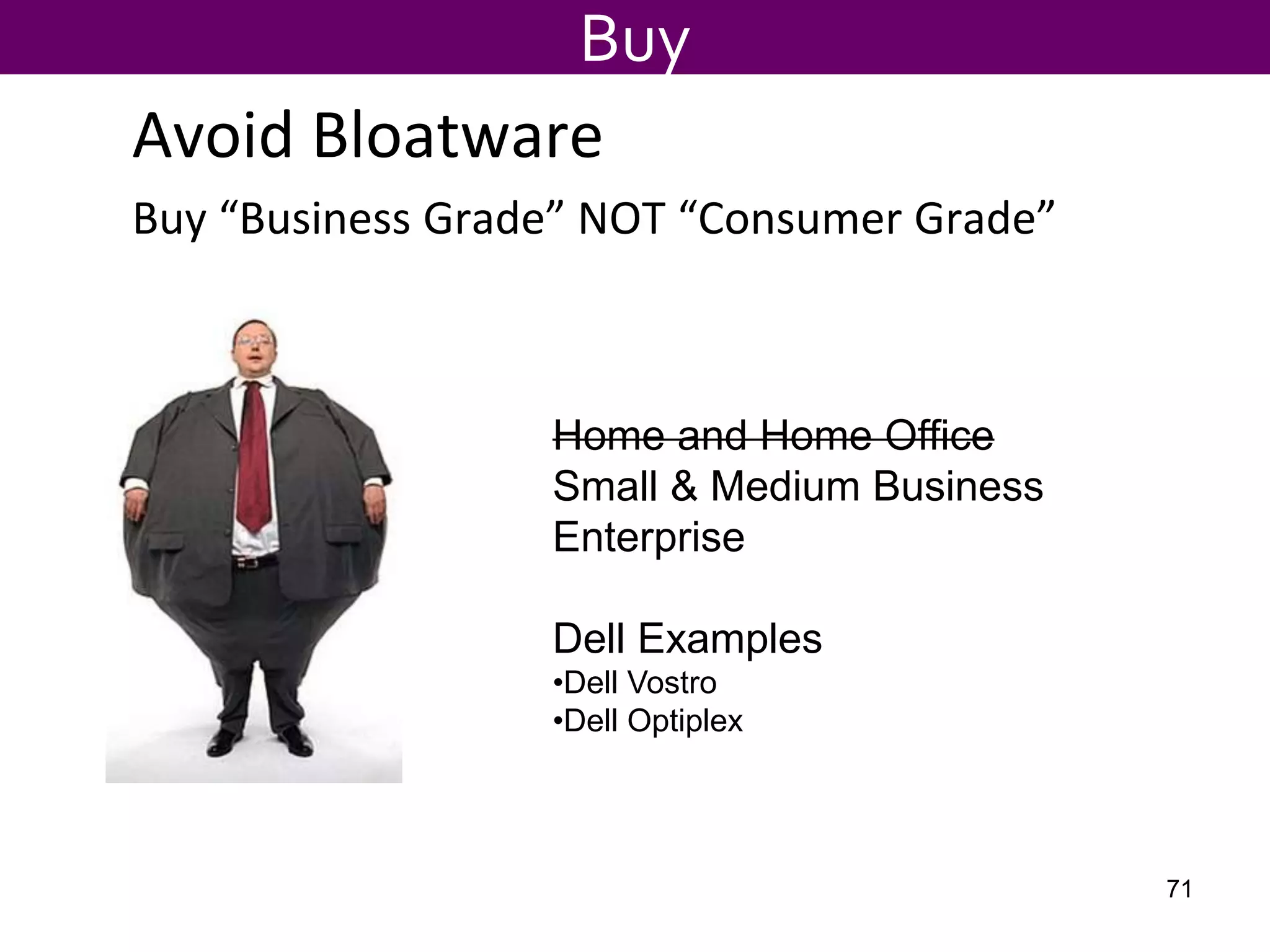 Buy

Avoid Bloatware

Buy “Business Grade” NOT “Consumer Grade”

~~Home and Home Office~~
Small & Medium Business
Enterprise

Dell Examples
•Dell Vostro
•Dell Optiplex

71